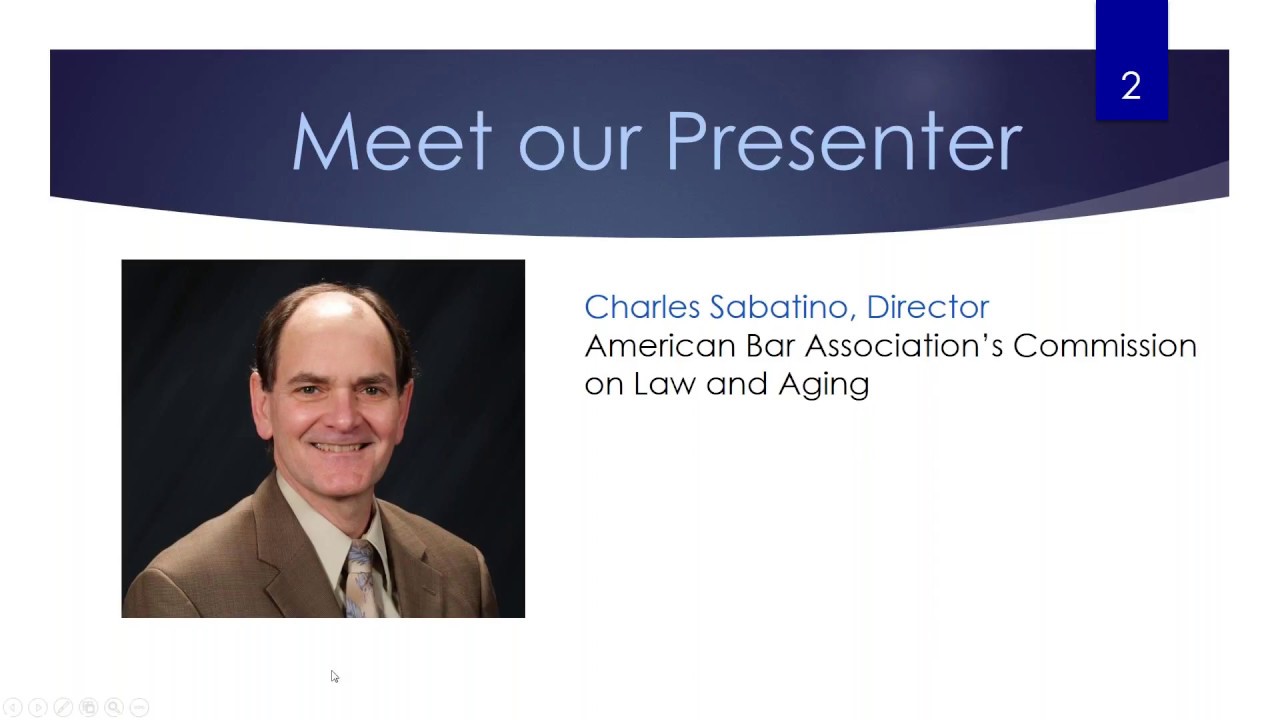 2

Meet our Presenter

Charles Sabatino, Director
American Bar Association's Commission on Law and Aging